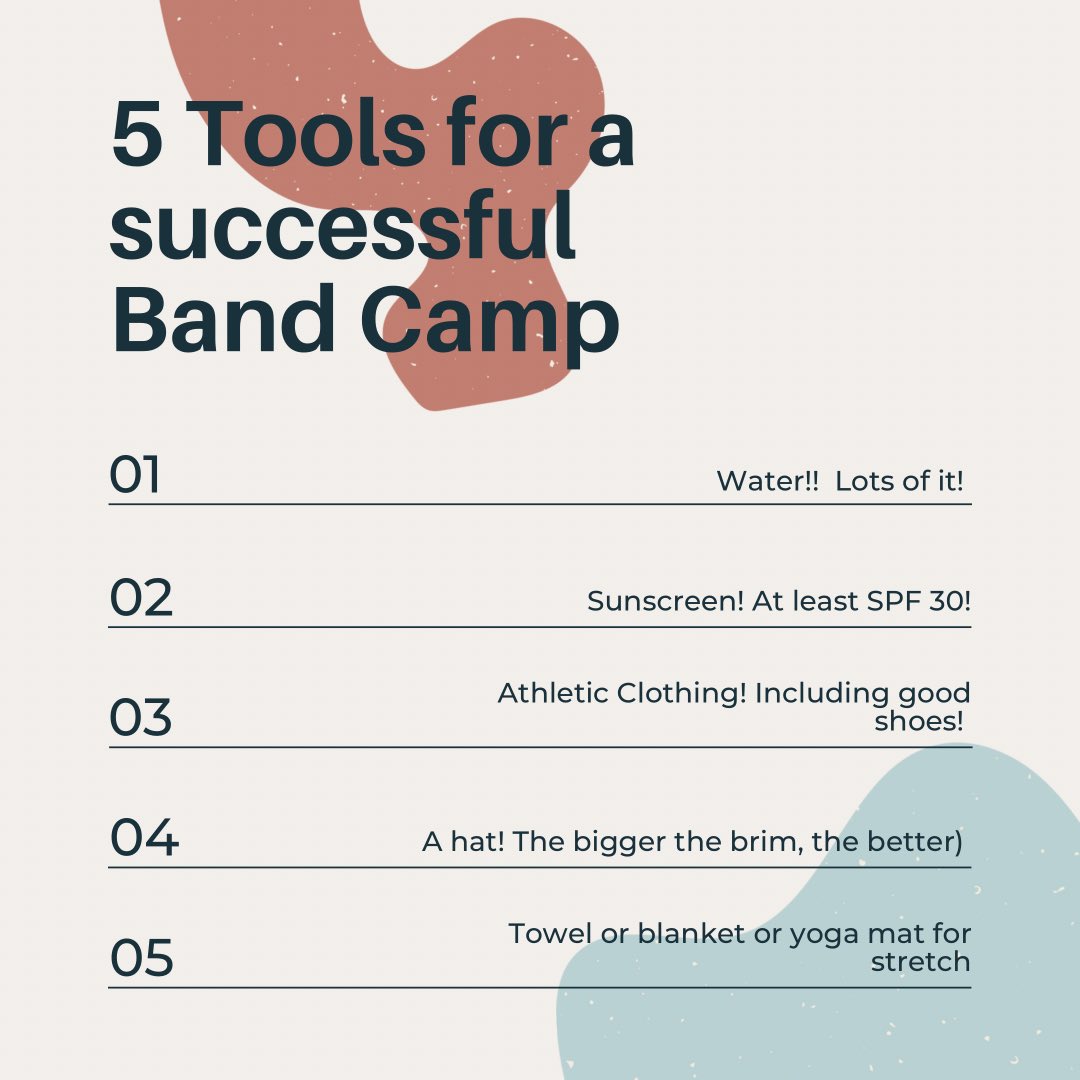 5 Tools for a successful Band Camp

01 Water!! Lots of it!

02 Sunscreen! At least SPF 30!

03 Athletic Clothing! Including good shoes!

04 A hat! The bigger the brim, the better)

05 Towel or blanket or yoga mat for stretch